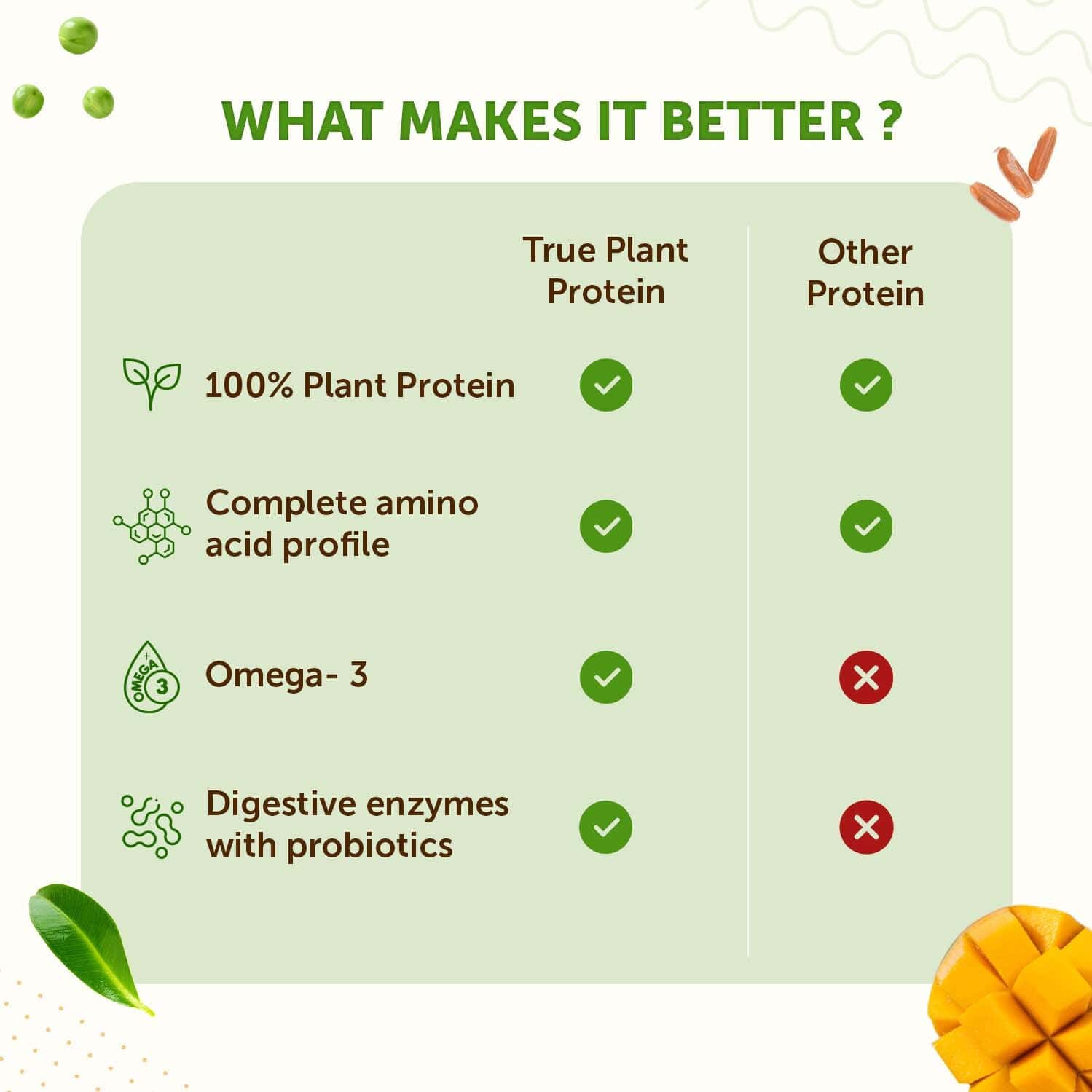 WHAT MAKES IT BETTER ?

| | True Plant Protein | Other Protein |
|---|---|---|
| 100% Plant Protein | ✓ | ✓ |
| Complete amino acid profile | ✓ | ✓ |
| Omega- 3 | ✓ | ✗ |
| Digestive enzymes with probiotics | ✓ | ✗ |

OMEGA 3